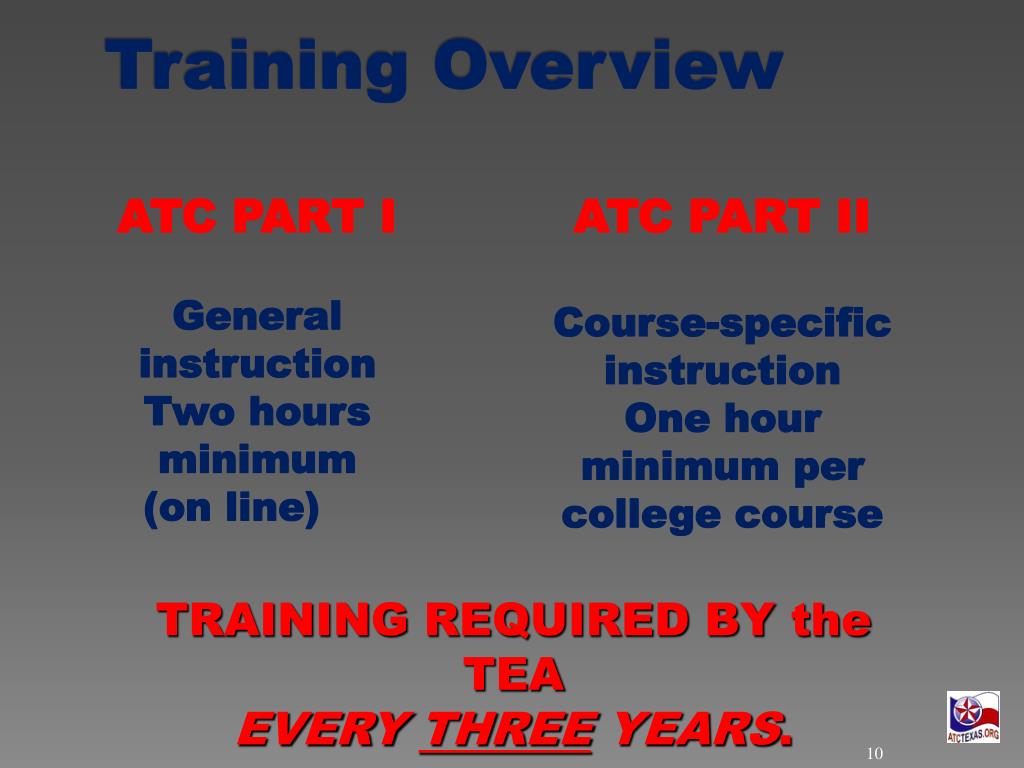 Training Overview

ATC PART I

General instruction Two hours minimum (on line)

ATC PART II

Course-specific instruction One hour minimum per college course

TRAINING REQUIRED BY the TEA
EVERY THREE YEARS.

ATCTEXAS.ORG

10